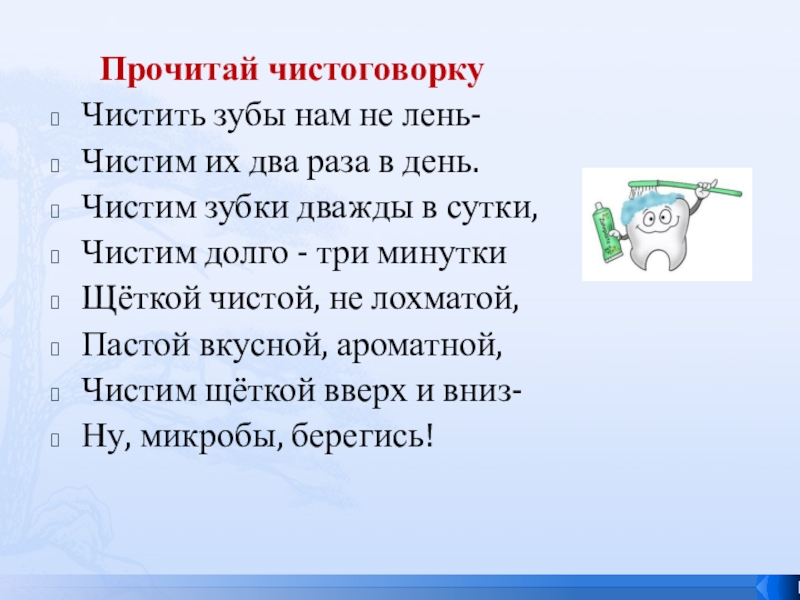 Прочитай чистоговорку

Чистить зубы нам не лень-

Чистим их два раза в день.

Чистим зубки дважды в сутки,

Чистим долго - три минутки

Щёткой чистой, не лохматой,

Пастой вкусной, ароматной,

Чистим щёткой вверх и вниз-

Ну, микробы, берегись!